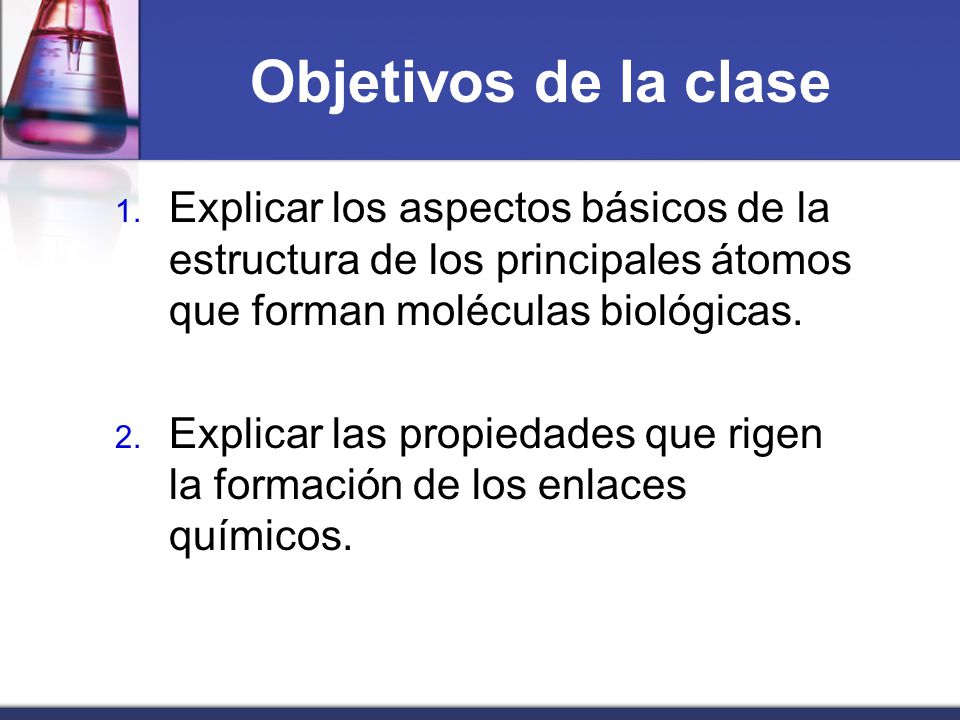 Objetivos de la clase

1. Explicar los aspectos básicos de la estructura de los principales átomos que forman moléculas biológicas.

2. Explicar las propiedades que rigen la formación de los enlaces químicos.